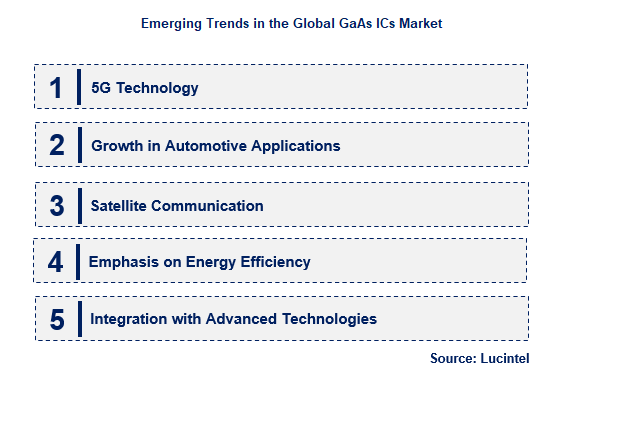 Emerging Trends in the Global GaAs ICs Market

1 5G Technology

2 Growth in Automotive Applications

3 Satellite Communication

4 Emphasis on Energy Efficiency

5 Integration with Advanced Technologies

Source: Lucintel